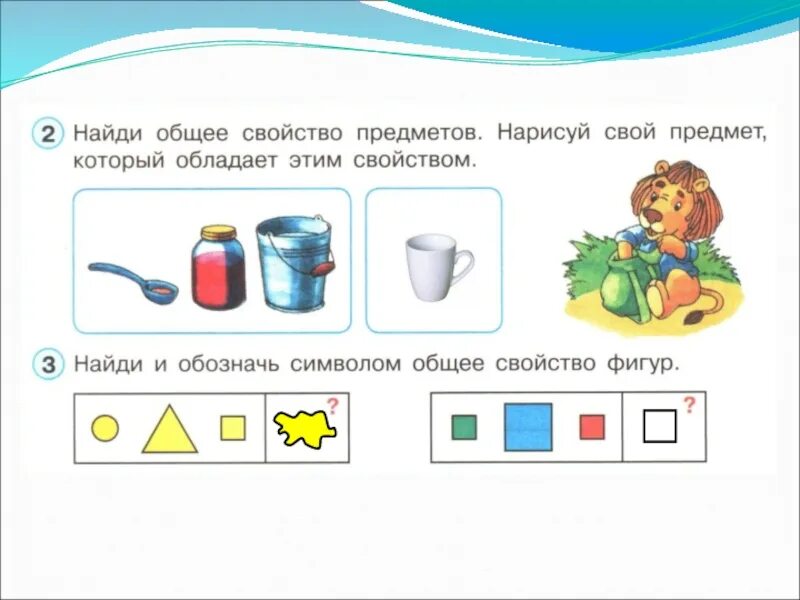 2 Найди общее свойство предметов. Нарисуй свой предмет, который обладает этим свойством.

3 Найди и обозначь символом общее свойство фигур.

?

?